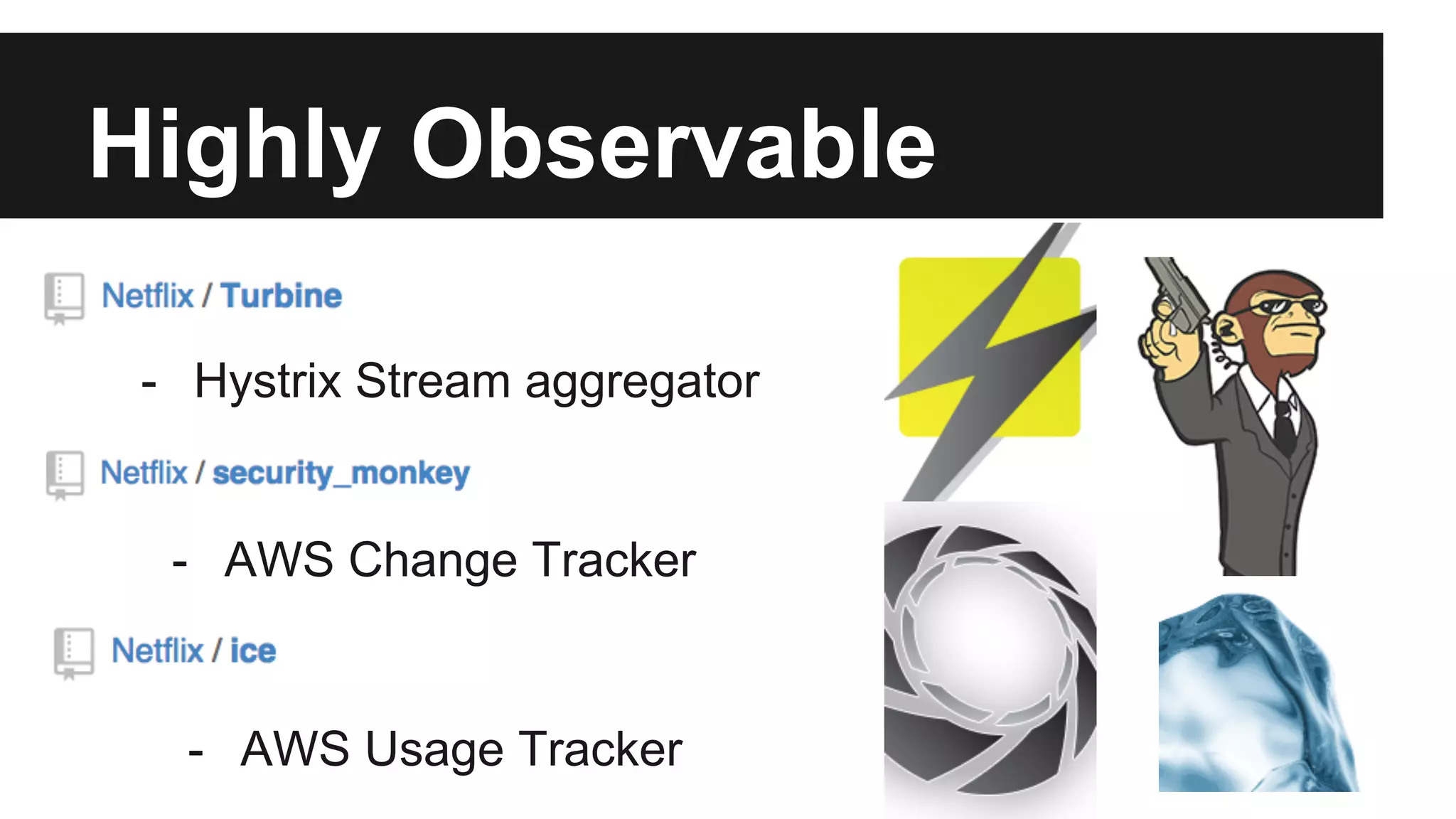 Highly Observable

Netflix / Turbine

- Hystrix Stream aggregator

Netflix / security_monkey

- AWS Change Tracker

Netflix / ice

- AWS Usage Tracker